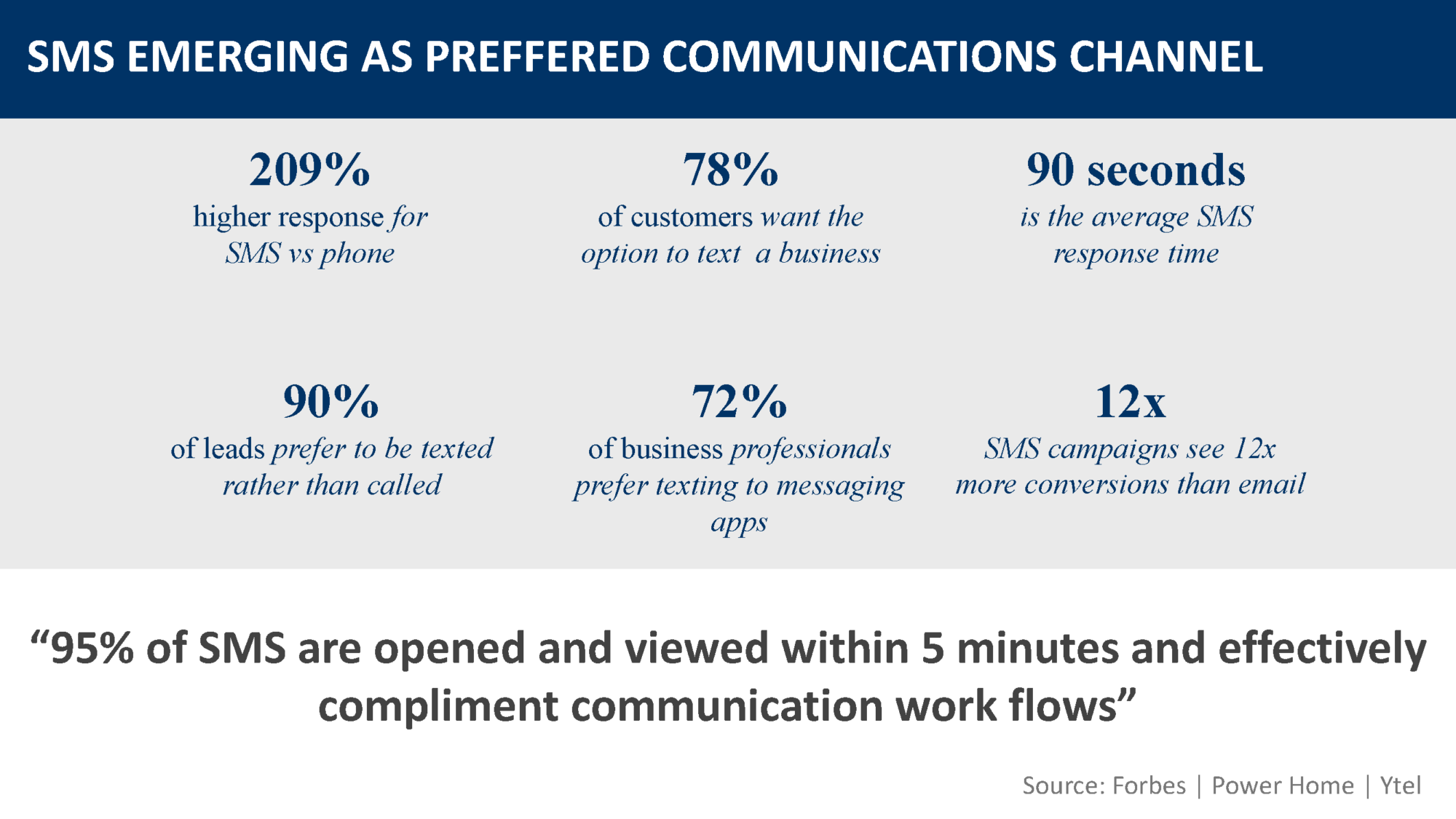 SMS EMERGING AS PREFFERED COMMUNICATIONS CHANNEL

209%
higher response for SMS vs phone

78%
of customers want the option to text a business

90 seconds
is the average SMS response time

90%
of leads prefer to be texted rather than called

72%
of business professionals prefer texting to messaging apps

12x
SMS campaigns see 12x more conversions than email

“95% of SMS are opened and viewed within 5 minutes and effectively compliment communication work flows”

Source: Forbes | Power Home | Ytel